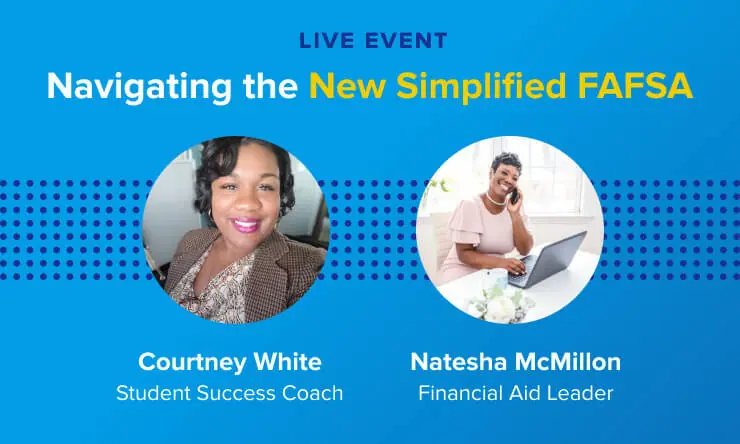 LIVE EVENT

Navigating the New Simplified FAFSA

Courtney White
Student Success Coach

Natesha McMillon
Financial Aid Leader